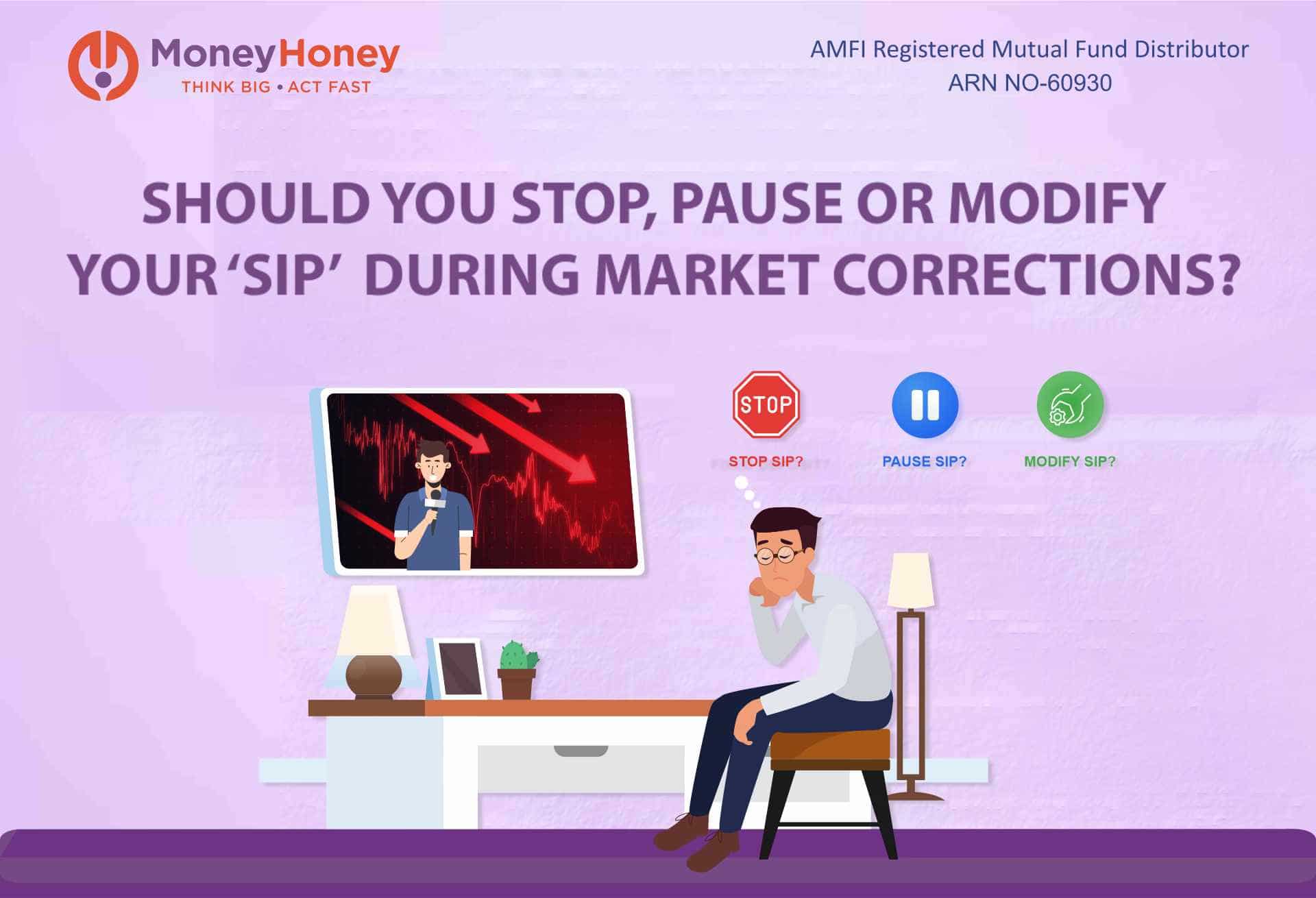 MoneyHoney
THINK BIG • ACT FAST

AMFI Registered Mutual Fund Distributor
ARN NO-60930

SHOULD YOU STOP, PAUSE OR MODIFY YOUR 'SIP' DURING MARKET CORRECTIONS?

STOP

STOP SIP?

PAUSE SIP?

MODIFY SIP?